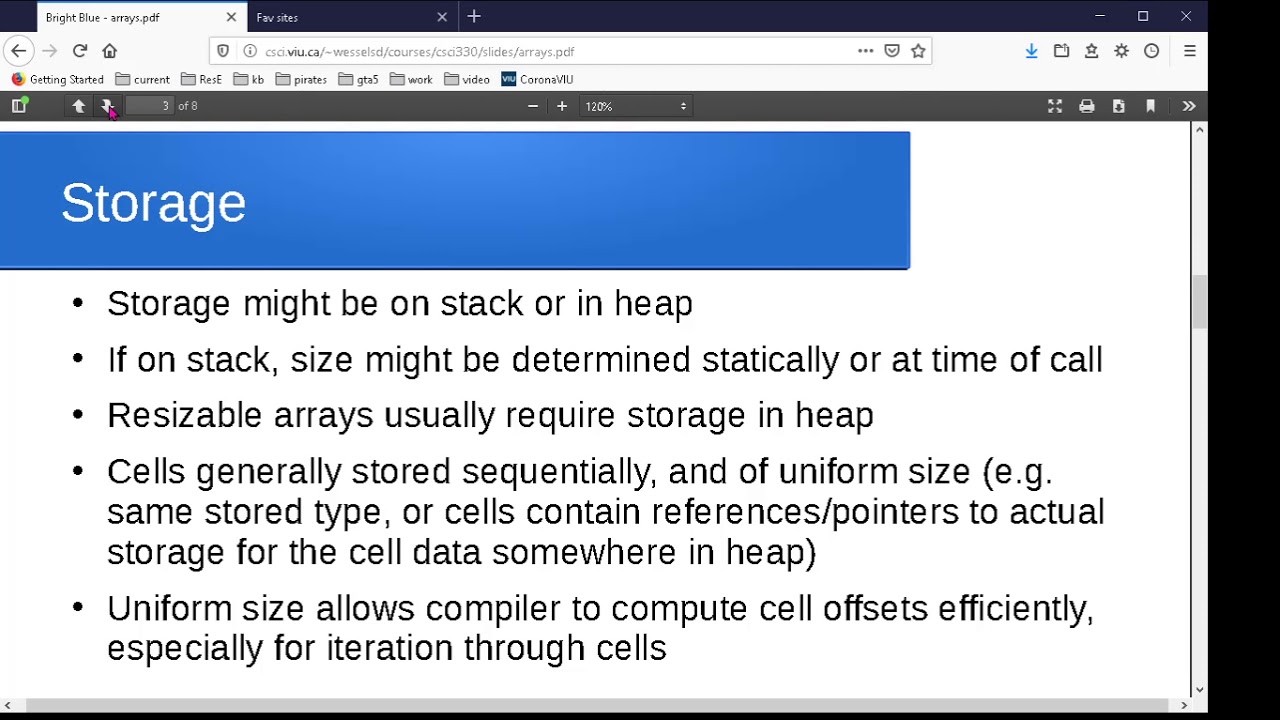 Bright Blue - arrays.pdf
Fav sites
csci.viu.ca/~wesselsd/courses/csci330/slides/arrays.pdf
Getting Started current ResE kb pirates gta5 work video CoronaVIU
3 of 8
120%

Storage

• Storage might be on stack or in heap
• If on stack, size might be determined statically or at time of call
• Resizable arrays usually require storage in heap
• Cells generally stored sequentially, and of uniform size (e.g. same stored type, or cells contain references/pointers to actual storage for the cell data somewhere in heap)
• Uniform size allows compiler to compute cell offsets efficiently, especially for iteration through cells